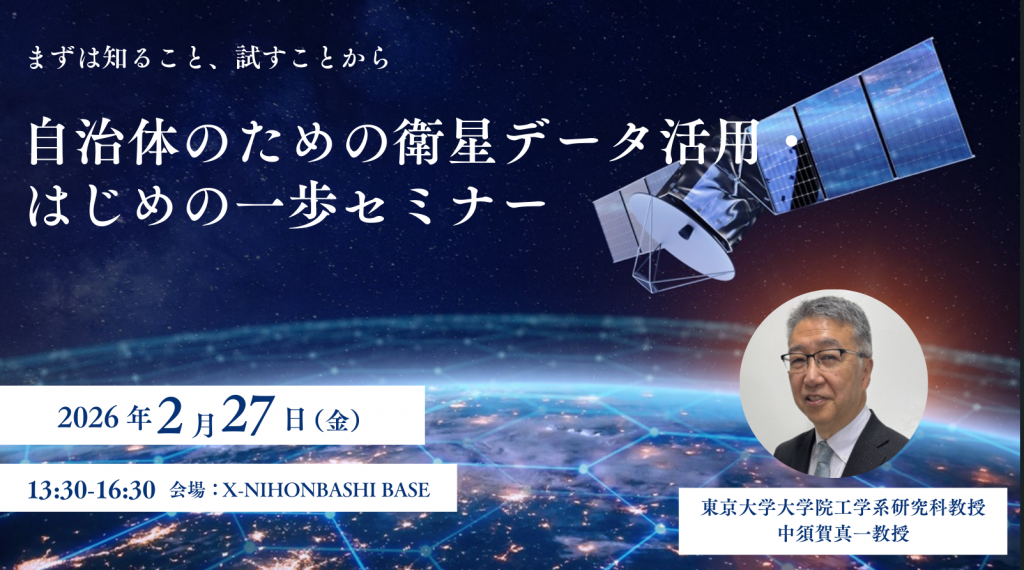 まずは知ること、試すことから

自治体のための衛星データ活用・はじめの一歩セミナー

2026年2月27日(金)

13:30-16:30 会場：X-NIHONBASHI BASE

東京大学大学院工学系研究科教授
中須賀真一教授